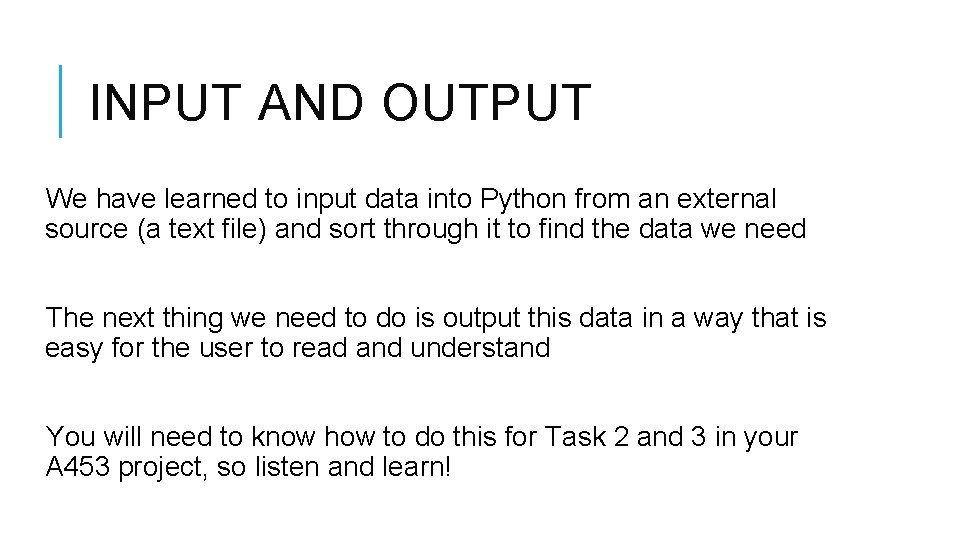 INPUT AND OUTPUT

We have learned to input data into Python from an external source (a text file) and sort through it to find the data we need

The next thing we need to do is output this data in a way that is easy for the user to read and understand

You will need to know how to do this for Task 2 and 3 in your A453 project, so listen and learn!